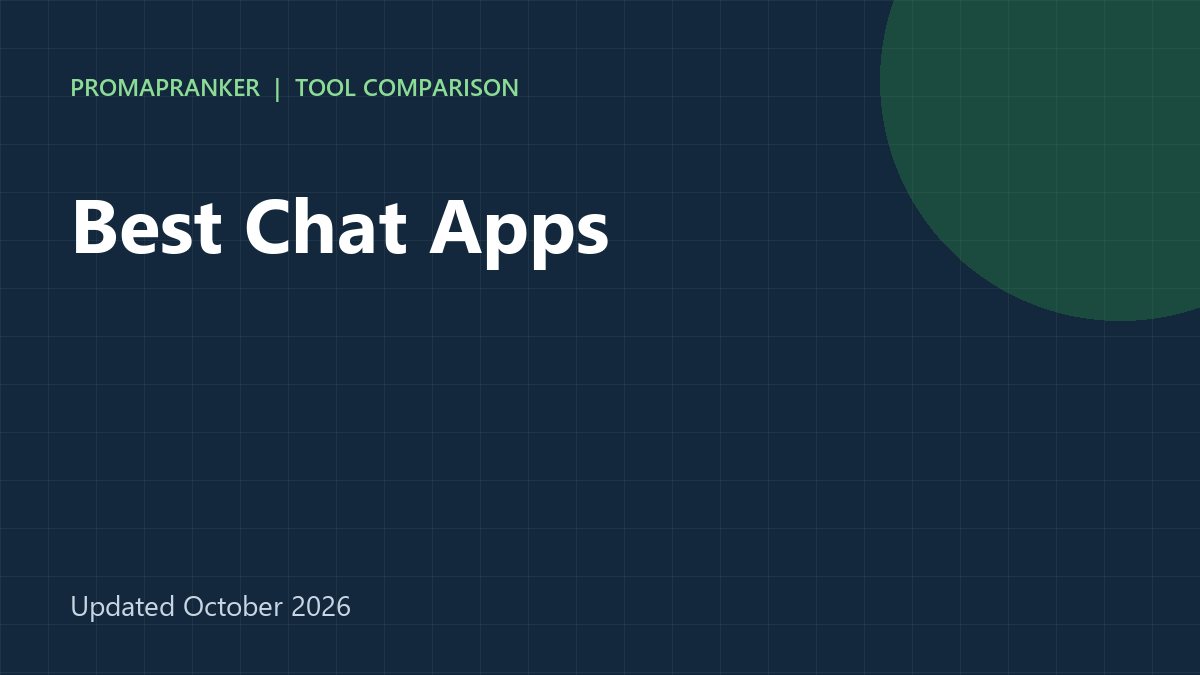 PROMAPRANKER | TOOL COMPARISON

Best Chat Apps

Updated October 2026